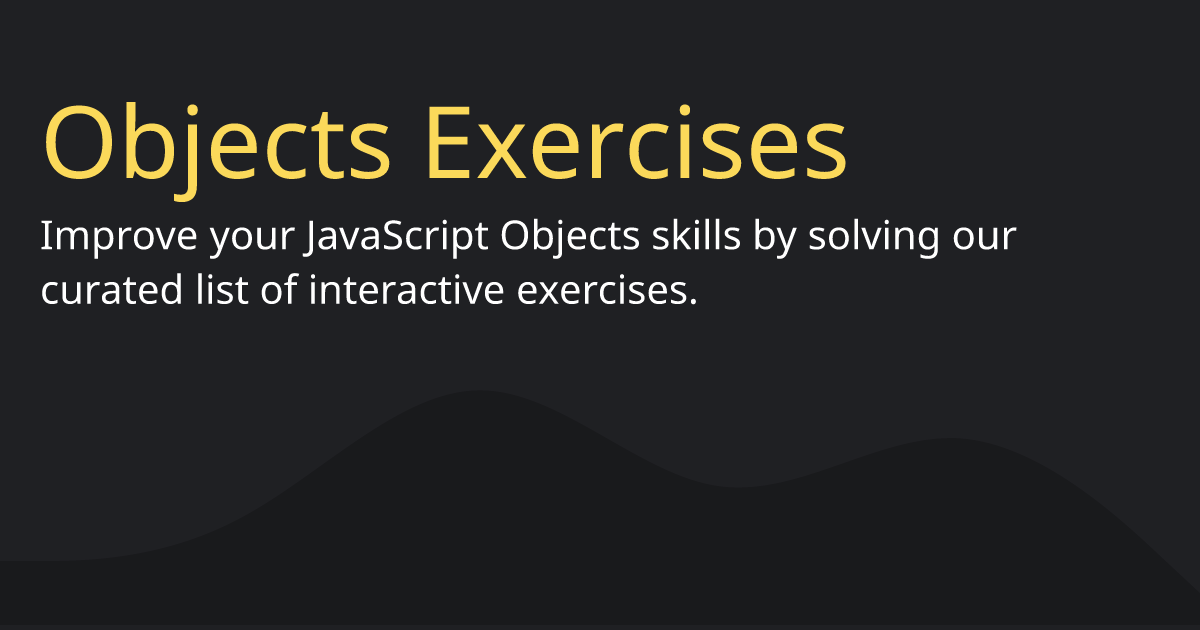 Objects Exercises

Improve your JavaScript Objects skills by solving our curated list of interactive exercises.